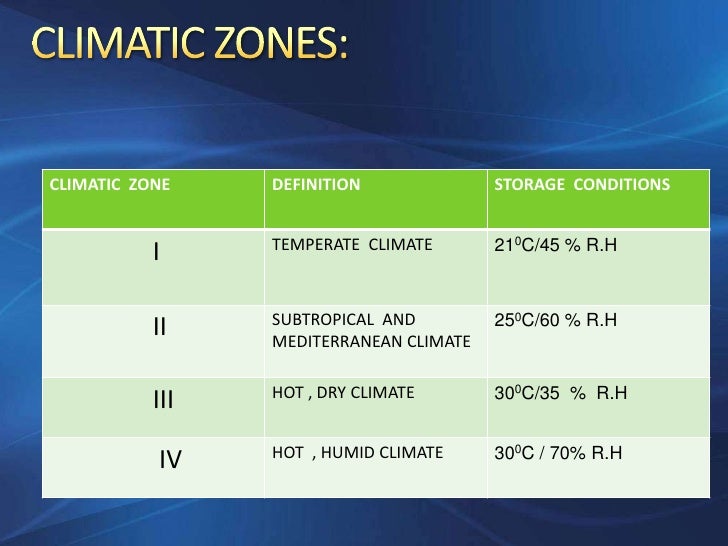 CLIMATIC ZONES:

| CLIMATIC ZONE | DEFINITION | STORAGE CONDITIONS |
|---|---|---|
| I | TEMPERATE CLIMATE | $21^0$C/45 % R.H |
| II | SUBTROPICAL AND MEDITERRANEAN CLIMATE | $25^0$C/60 % R.H |
| III | HOT , DRY CLIMATE | $30^0$C/35 % R.H |
| IV | HOT , HUMID CLIMATE | $30^0$C / 70% R.H |